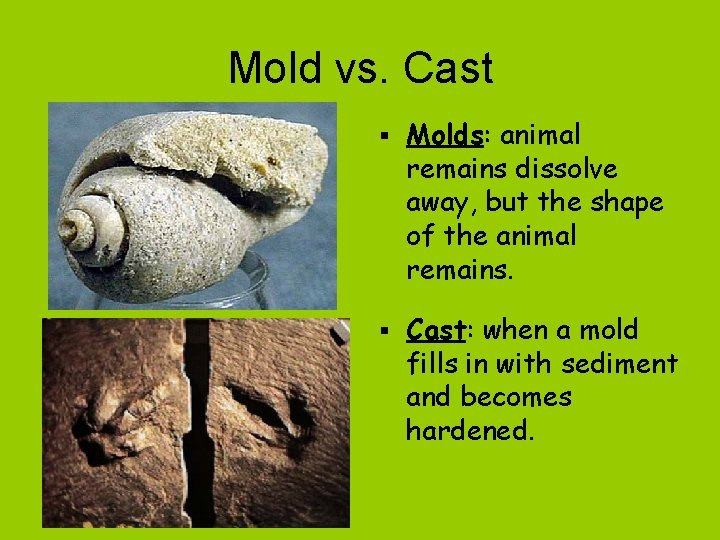 Mold vs. Cast

▪ Molds: animal remains dissolve away, but the shape of the animal remains.

▪ Cast: when a mold fills in with sediment and becomes hardened.